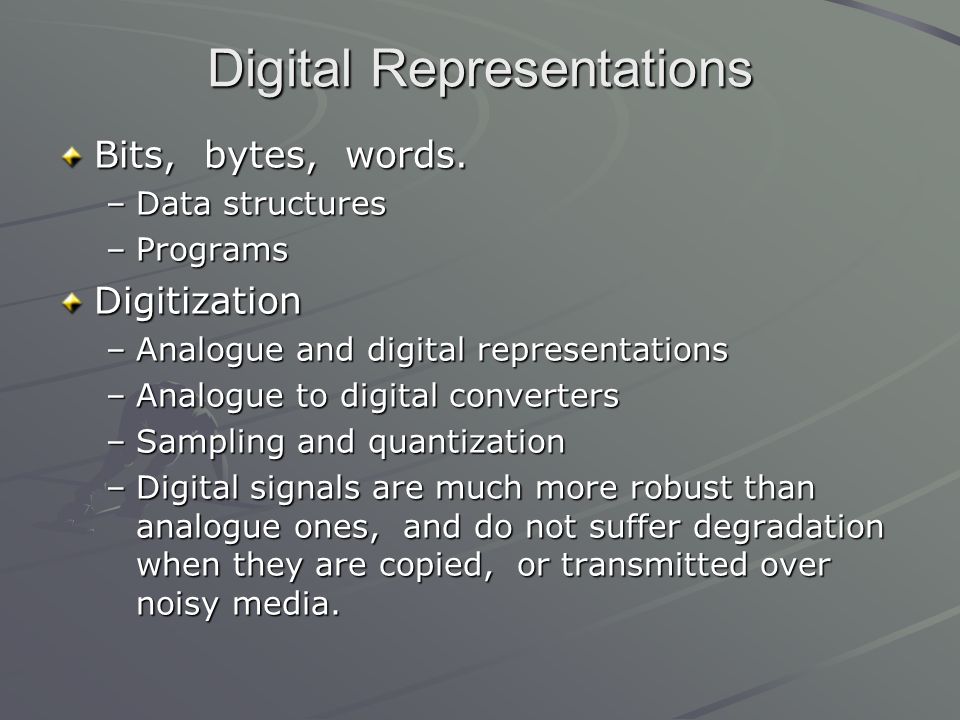 Digital Representations

Bits, bytes, words.
– Data structures
– Programs

Digitization
– Analogue and digital representations
– Analogue to digital converters
– Sampling and quantization
– Digital signals are much more robust than analogue ones, and do not suffer degradation when they are copied, or transmitted over noisy media.